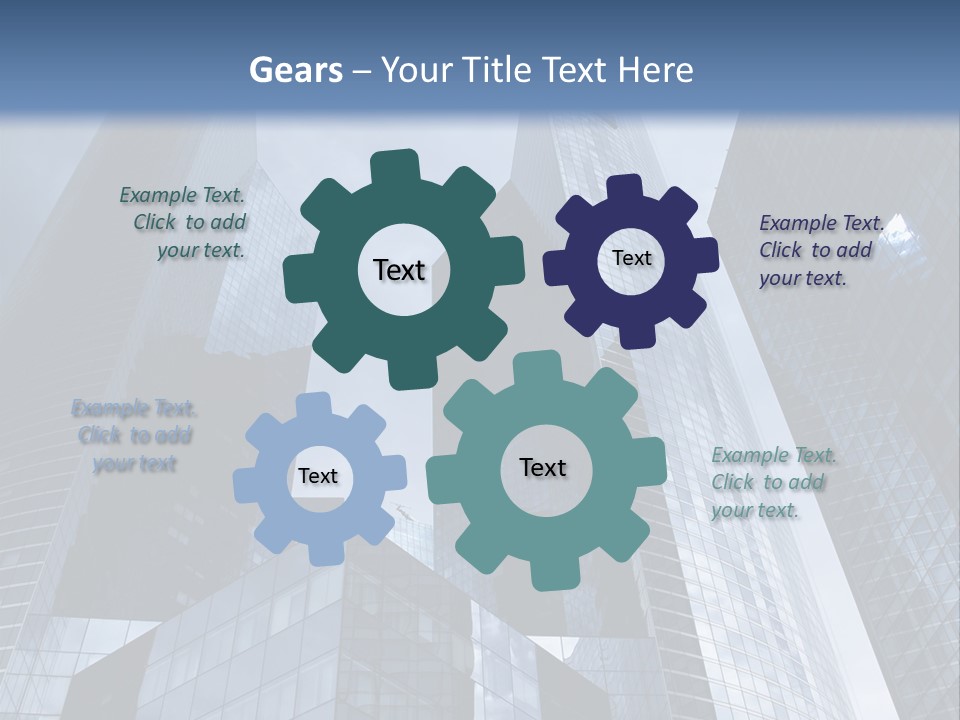 Gears – Your Title Text Here

Example Text. Click to add your text.

Text

Text

Example Text. Click to add your text.

Example Text. Click to add your text

Text

Text

Example Text. Click to add your text.